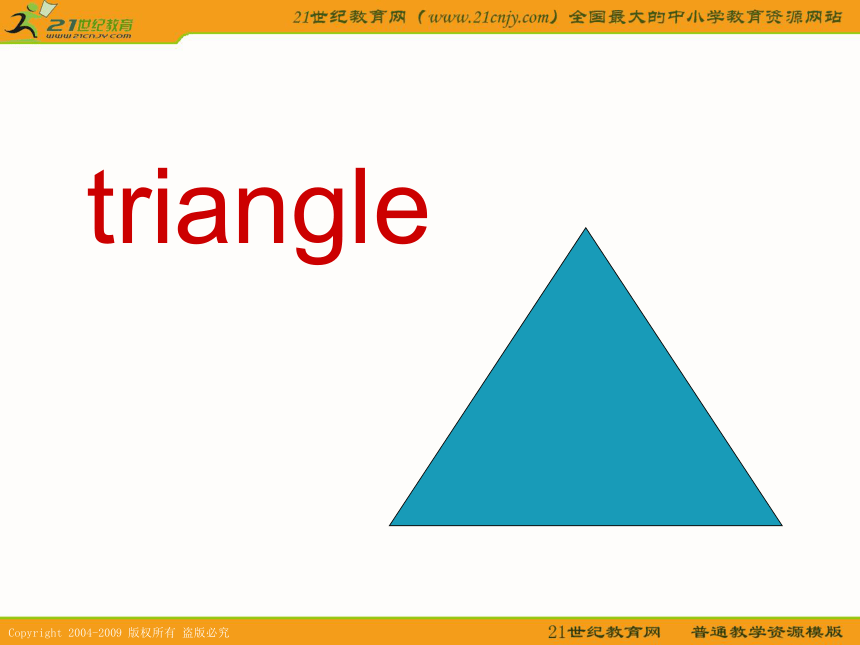 21世纪教育
www.21cnjy.com
21世纪教育网（www.21cnjy.com）全国最大的中小学教育资源网站

triangle

Copyright 2004-2009 版权所有 盗版必究
21世纪教育网 普通教学资源模版